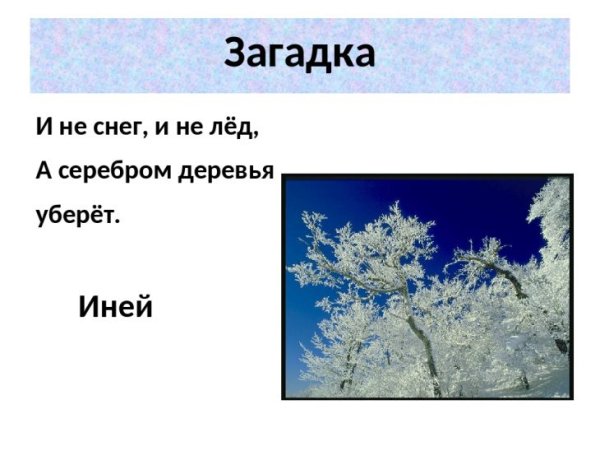 Загадка

И не снег, и не лёд,
А серебром деревья
уберёт.

Иней